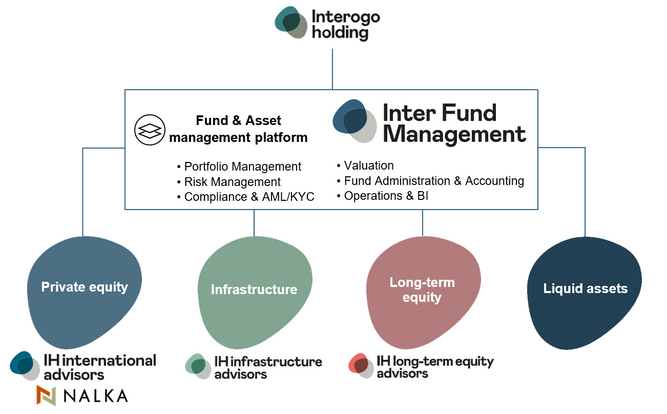 Interogo holding

Fund & Asset management platform

Inter Fund Management

• Portfolio Management
• Risk Management
• Compliance & AML/KYC

• Valuation
• Fund Administration & Accounting
• Operations & BI

Private equity

Infrastructure

Long-term equity

Liquid assets

IH international advisors

NALKA

IH infrastructure advisors

IH long-term equity advisors